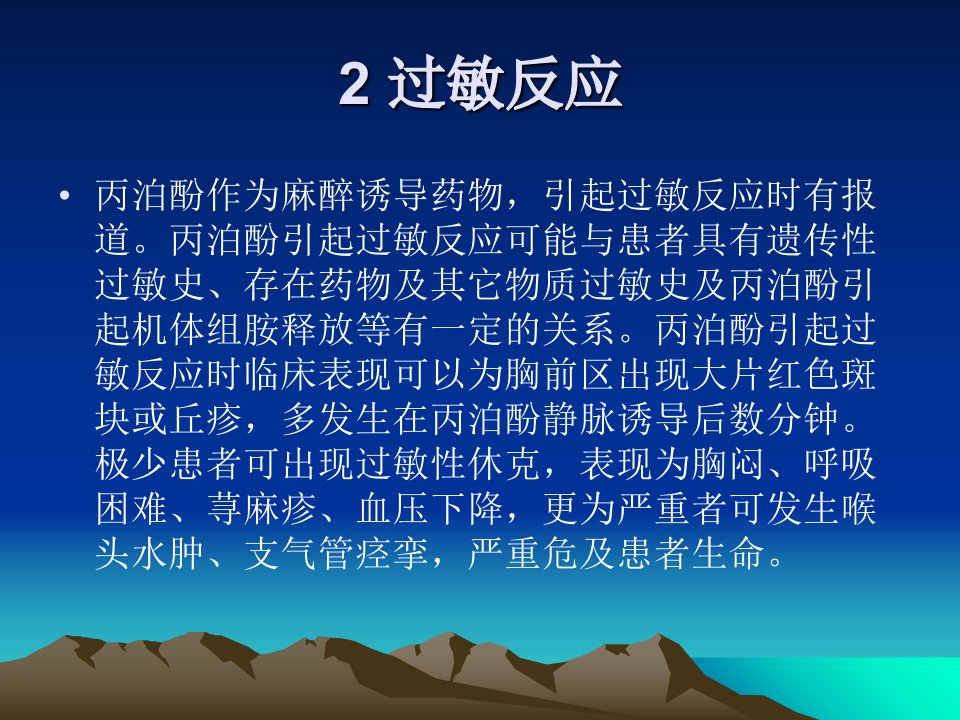 2 过敏反应

• 丙泊酚作为麻醉诱导药物，引起过敏反应时有报道。丙泊酚引起过敏反应可能与患者具有遗传性过敏史、存在药物及其它物质过敏史及丙泊酚引起机体组胺释放等有一定的关系。丙泊酚引起过敏反应时临床表现可以为胸前区出现大片红色斑块或丘疹，多发生在丙泊酚静脉诱导后数分钟。极少患者可出现过敏性休克，表现为胸闷、呼吸困难、荨麻疹、血压下降，更为严重者可发生喉头水肿、支气管痉挛，严重危及患者生命。